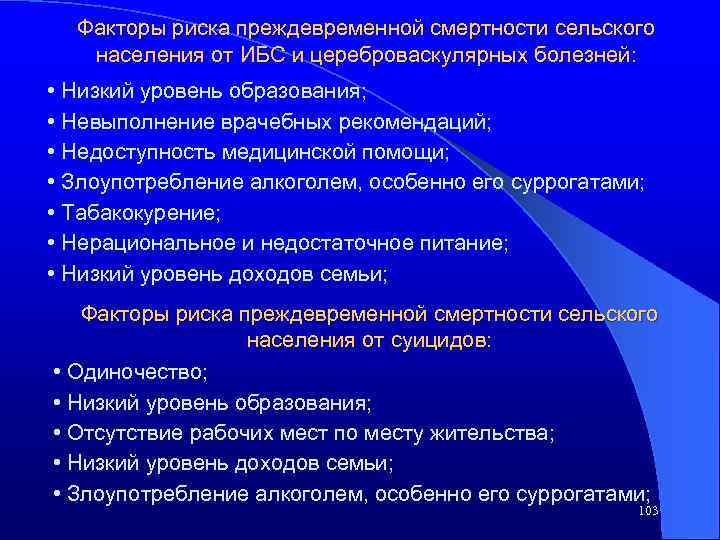 Факторы риска преждевременной смертности сельского населения от ИБС и цереброваскулярных болезней:

• Низкий уровень образования;
• Невыполнение врачебных рекомендаций;
• Недоступность медицинской помощи;
• Злоупотребление алкоголем, особенно его суррогатами;
• Табакокурение;
• Нерациональное и недостаточное питание;
• Низкий уровень доходов семьи;

Факторы риска преждевременной смертности сельского населения от суицидов:

• Одиночество;
• Низкий уровень образования;
• Отсутствие рабочих мест по месту жительства;
• Низкий уровень доходов семьи;
• Злоупотребление алкоголем, особенно его суррогатами;

103